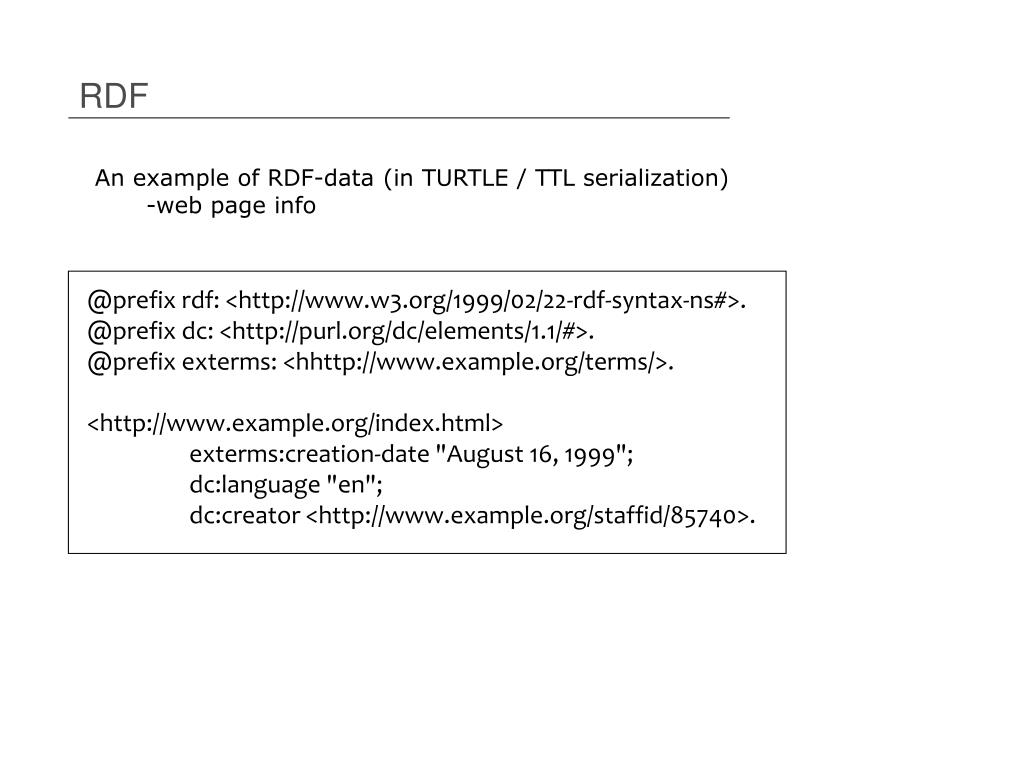 RDF

An example of RDF-data (in TURTLE / TTL serialization)
-web page info

@prefix rdf: <http://www.w3.org/1999/02/22-rdf-syntax-ns#>.
@prefix dc: <http://purl.org/dc/elements/1.1/#>.
@prefix exterms: <hhttp://www.example.org/terms/>.

<http://www.example.org/index.html>
exterms:creation-date "August 16, 1999";
dc:language "en";
dc:creator <http://www.example.org/staffid/85740>.